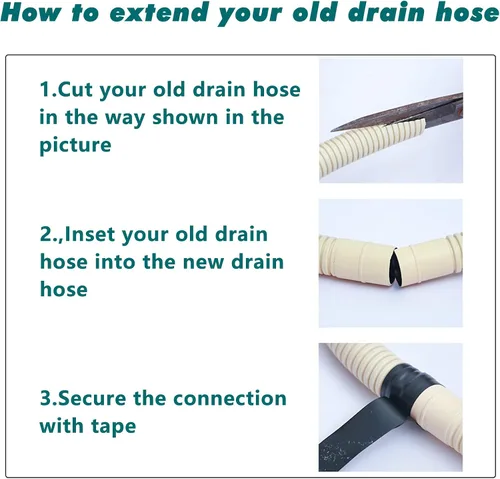 How to extend your old drain hose

1.Cut your old drain hose in the way shown in the picture

2.,Inset your old drain hose into the new drain hose

3.Secure the connection with tape